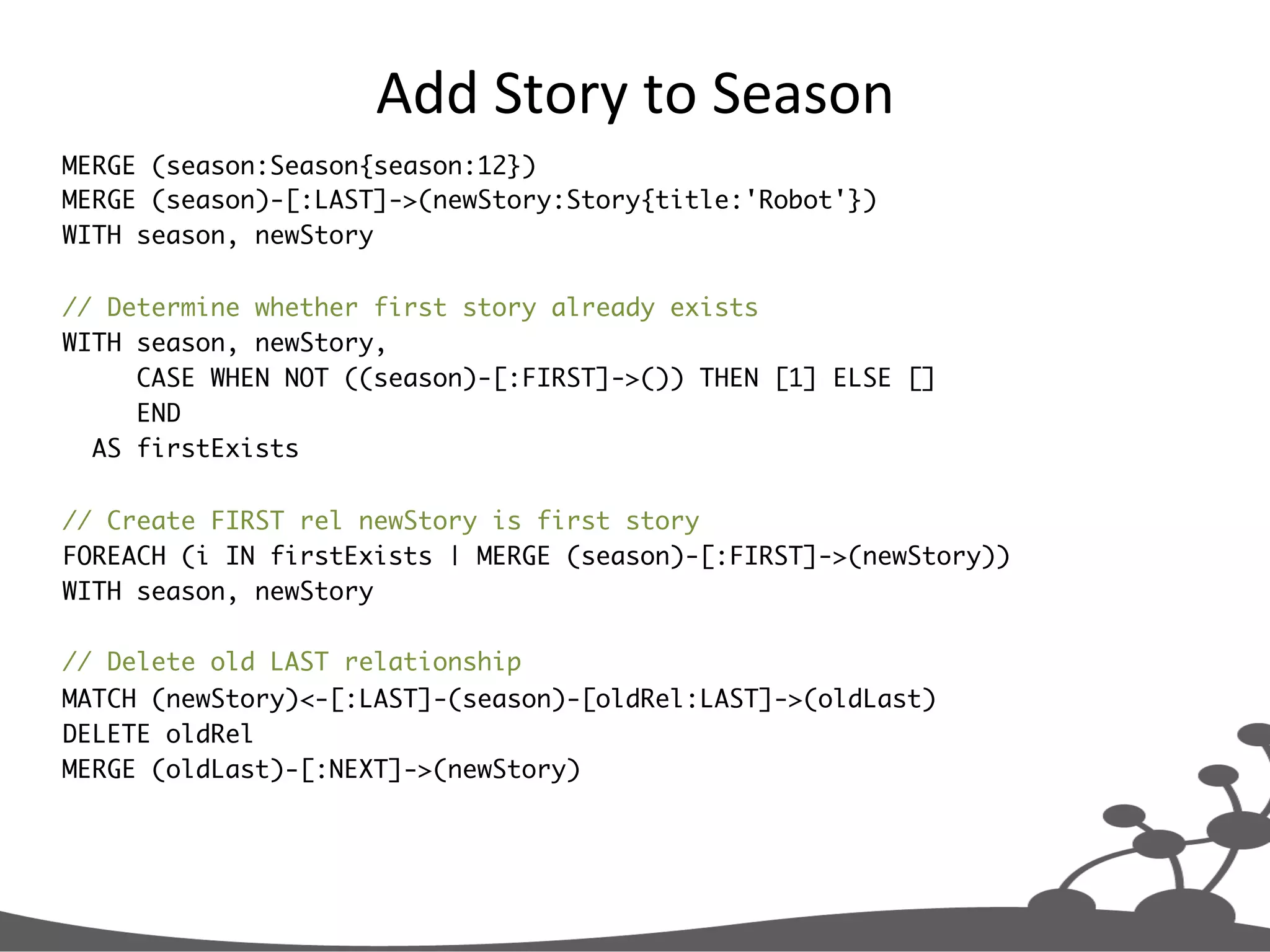 Add Story to Season

MERGE (season:Season{season:12})
MERGE (season)-[:LAST]->(newStory:Story{title:'Robot'})
WITH season, newStory

// Determine whether first story already exists
WITH season, newStory,
     CASE WHEN NOT ((season)-[:FIRST]->()) THEN [1] ELSE []
     END
  AS firstExists

// Create FIRST rel newStory is first story
FOREACH (i IN firstExists | MERGE (season)-[:FIRST]->(newStory))
WITH season, newStory

// Delete old LAST relationship
MATCH (newStory)<-[:LAST]-(season)-[oldRel:LAST]->(oldLast)
DELETE oldRel
MERGE (oldLast)-[:NEXT]->(newStory)